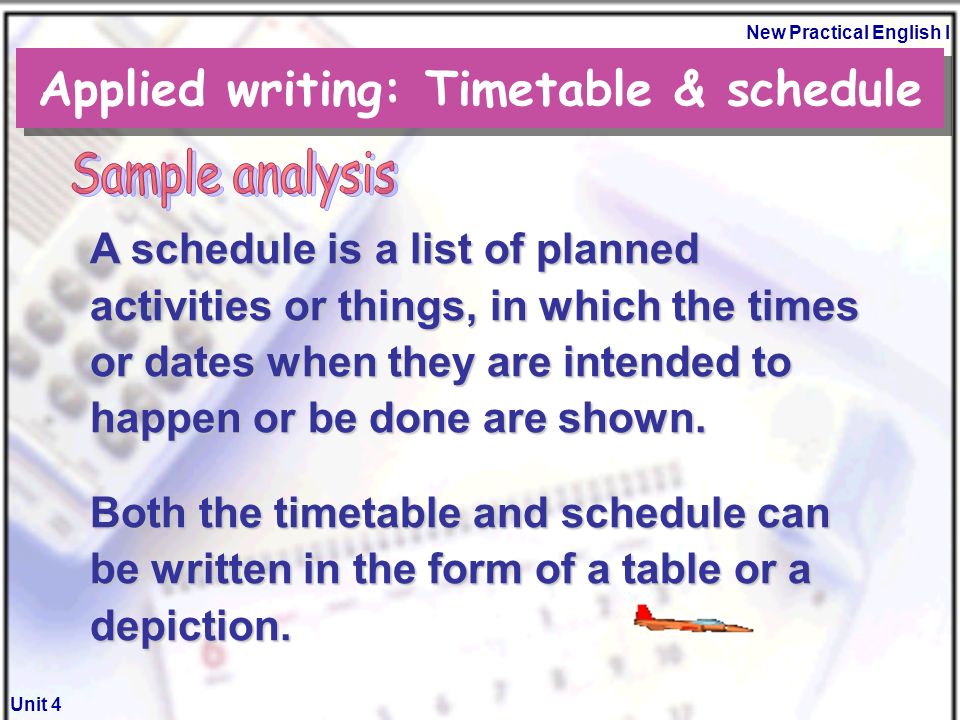 New Practical English I

Applied writing: Timetable & schedule

Sample analysis

A schedule is a list of planned activities or things, in which the times or dates when they are intended to happen or be done are shown.

Both the timetable and schedule can be written in the form of a table or a depiction.

Unit 4